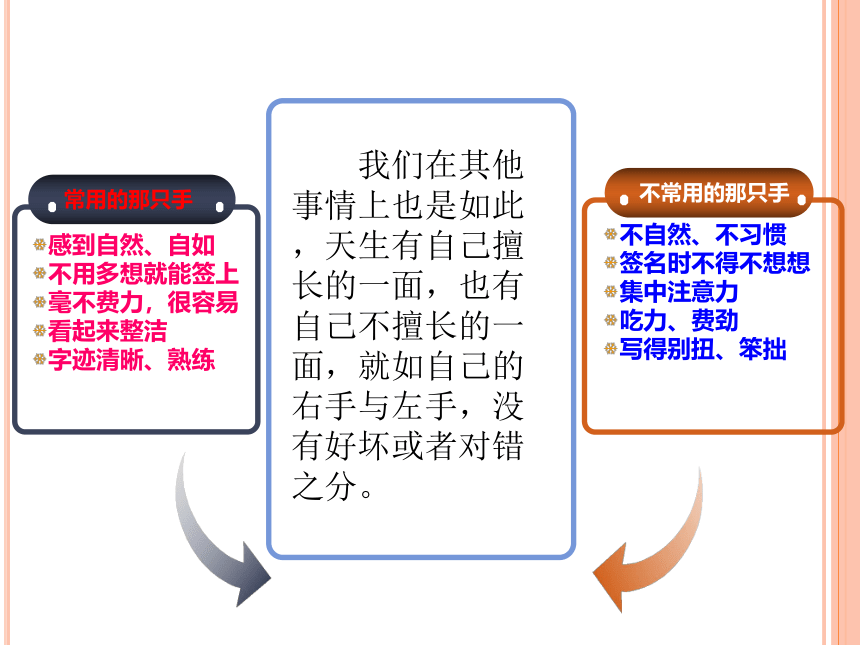 常用的那只手

感到自然、自如
不用多想就能签上
毫不费力，很容易
看起来整洁
字迹清晰、熟练

我们在其他事情上也是如此，天生有自己擅长的一面，也有自己不擅长的一面，就如自己的右手与左手，没有好坏或者对错之分。

不常用的那只手

不自然、不习惯
签名时不得不想想
集中注意力
吃力、费劲
写得别扭、笨拙